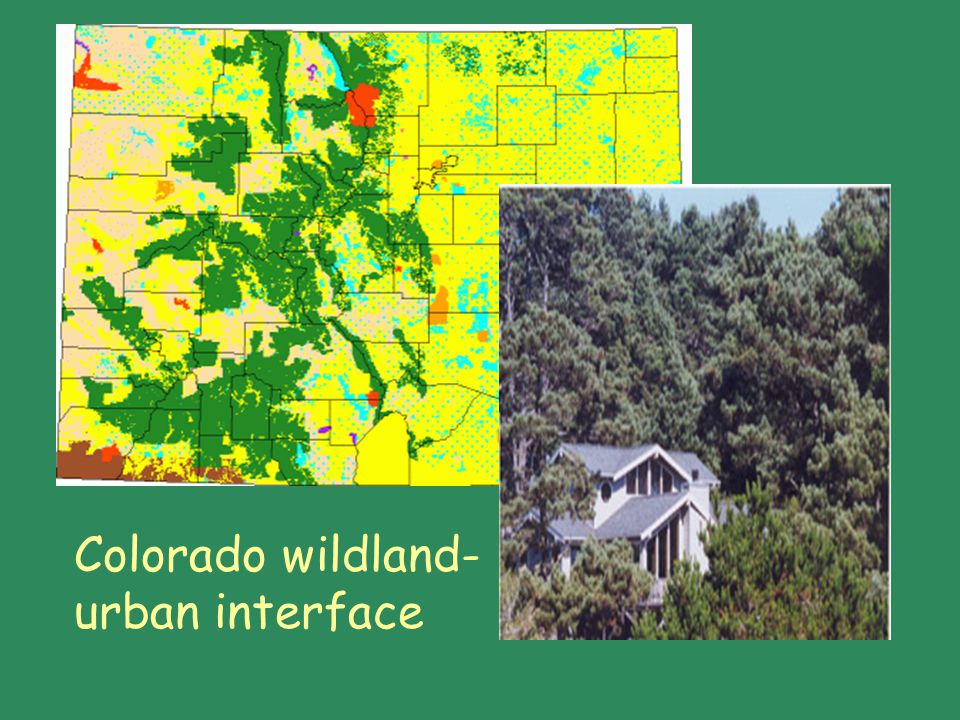 Colorado wildland-urban interface